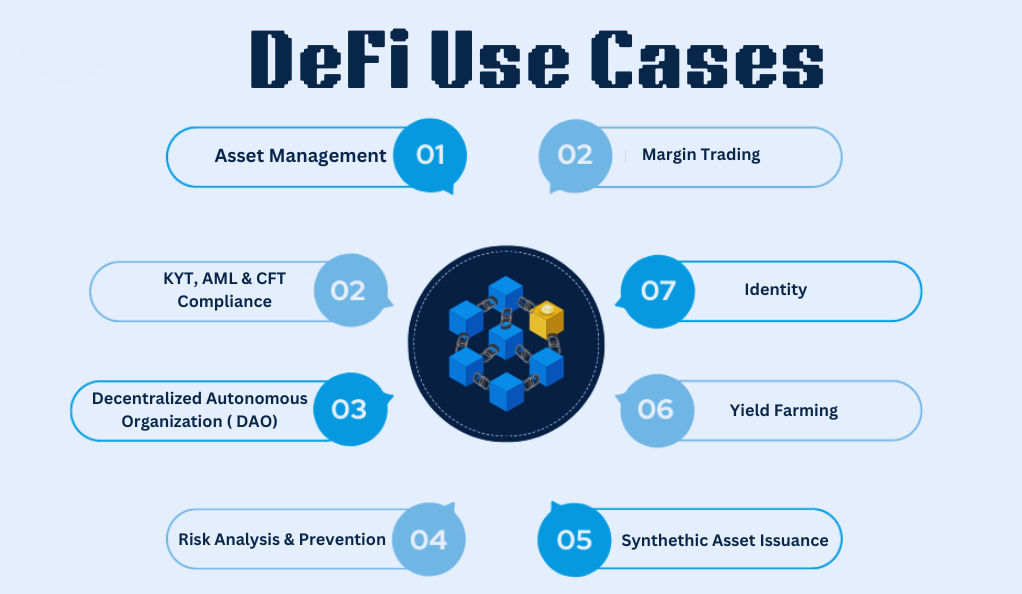 DeFi Use Cases

Asset Management 01

02 Margin Trading

KYT, AML & CFT Compliance 02

07 Identity

Decentralized Autonomous Organization ( DAO) 03

06 Yield Farming

Risk Analysis & Prevention 04

05 Synthethic Asset Issuance